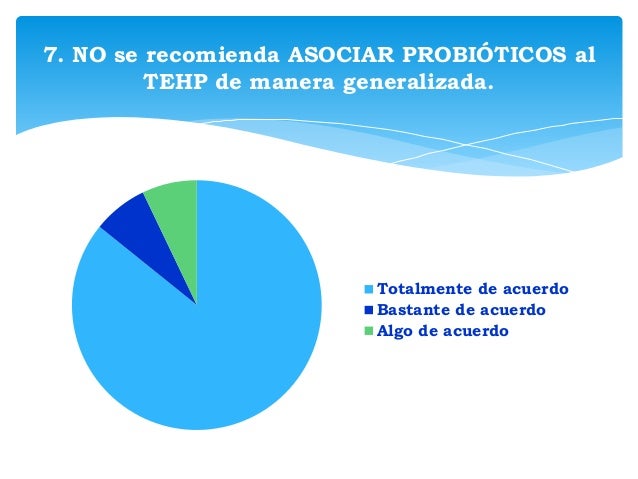 7. NO se recomienda ASOCIAR PROBIÓTICOS al TEHP de manera generalizada.

Totalmente de acuerdo
Bastante de acuerdo
Algo de acuerdo